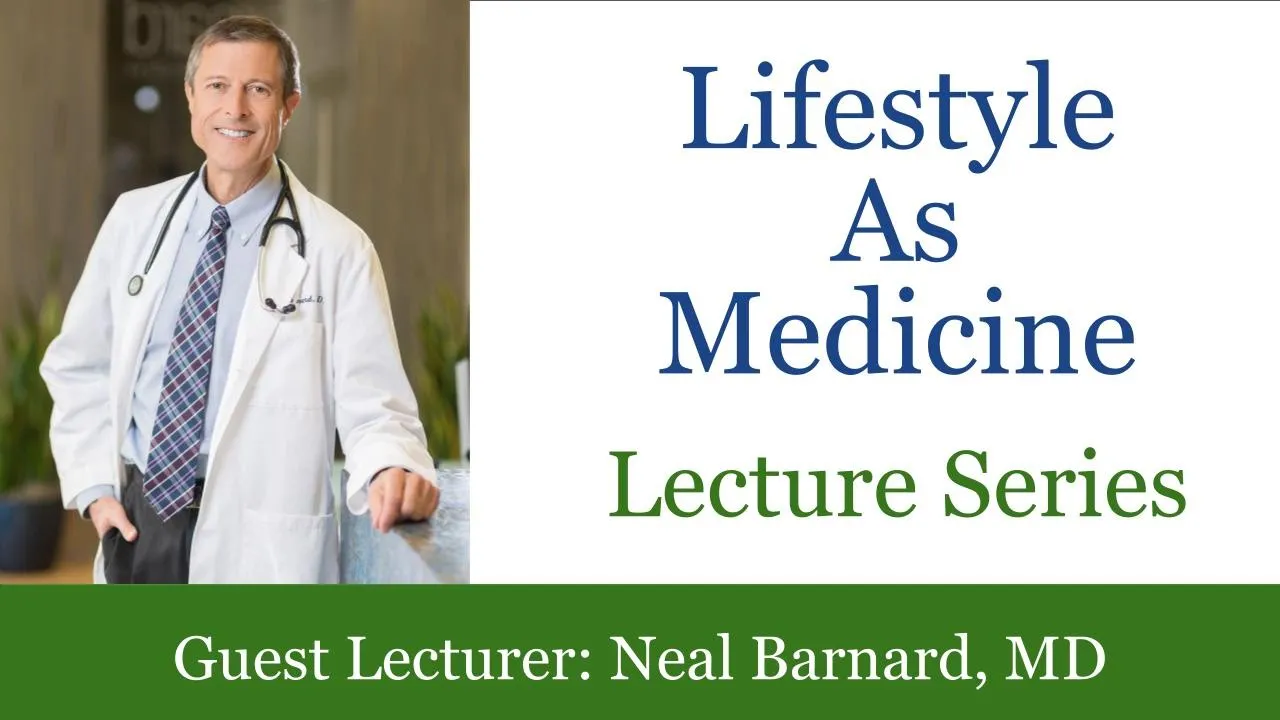 Lifestyle
As
Medicine

Lecture Series

Guest Lecturer: Neal Barnard, MD